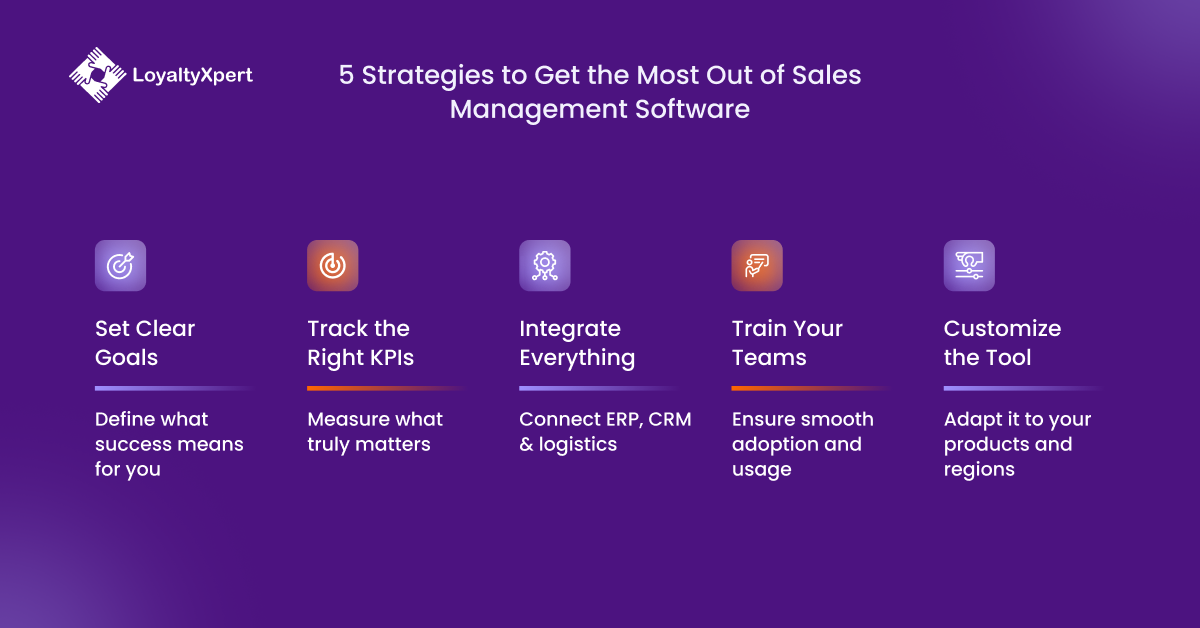 LoyaltyXpert

5 Strategies to Get the Most Out of Sales Management Software

Set Clear Goals

Define what success means for you

Track the Right KPIs

Measure what truly matters

Integrate Everything

Connect ERP, CRM & logistics

Train Your Teams

Ensure smooth adoption and usage

Customize the Tool

Adapt it to your products and regions